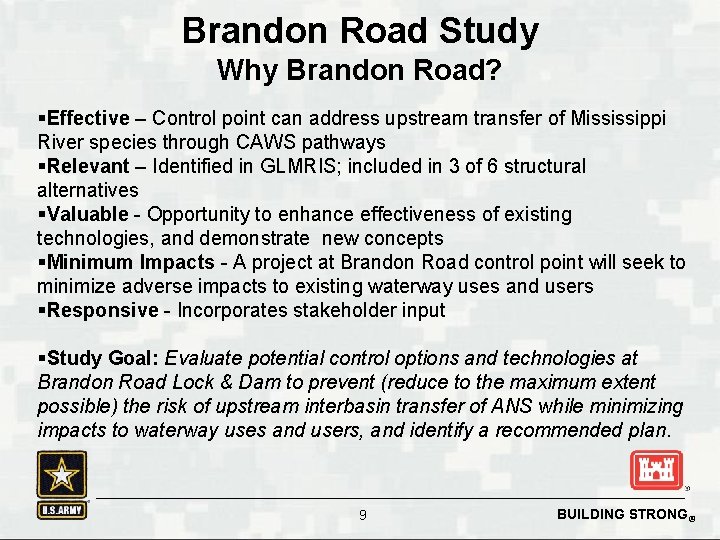 Brandon Road Study
Why Brandon Road?

▪Effective – Control point can address upstream transfer of Mississippi River species through CAWS pathways
▪Relevant – Identified in GLMRIS; included in 3 of 6 structural alternatives
▪Valuable - Opportunity to enhance effectiveness of existing technologies, and demonstrate new concepts
▪Minimum Impacts - A project at Brandon Road control point will seek to minimize adverse impacts to existing waterway uses and users
▪Responsive - Incorporates stakeholder input

▪Study Goal: Evaluate potential control options and technologies at Brandon Road Lock & Dam to prevent (reduce to the maximum extent possible) the risk of upstream interbasin transfer of ANS while minimizing impacts to waterway uses and users, and identify a recommended plan.

U.S.ARMY

9

BUILDING STRONG®